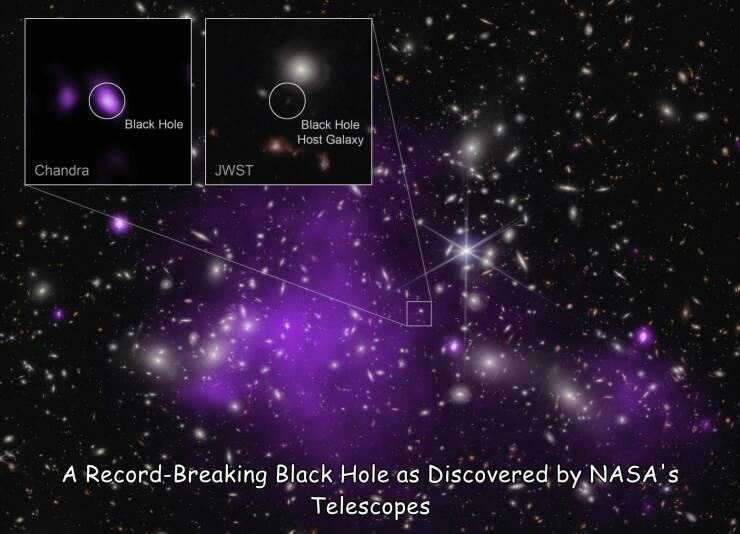 Black Hole

Chandra

Black Hole Host Galaxy

JWST

A Record-Breaking Black Hole as Discovered by NASA's Telescopes